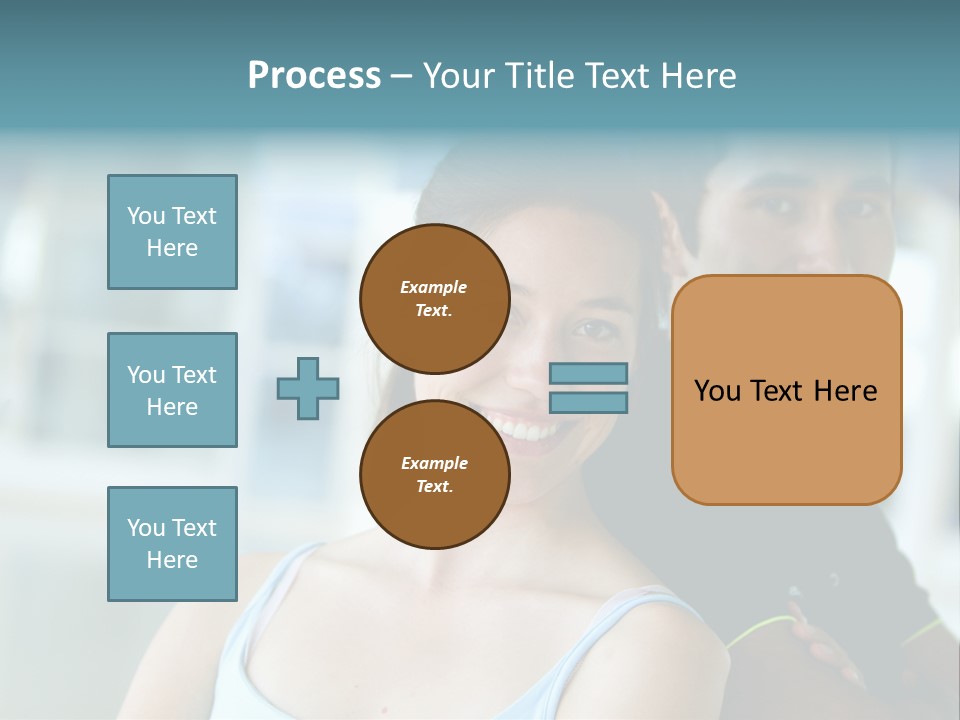 Process – Your Title Text Here

You Text Here

You Text Here

You Text Here

Example Text.

Example Text.

You Text Here